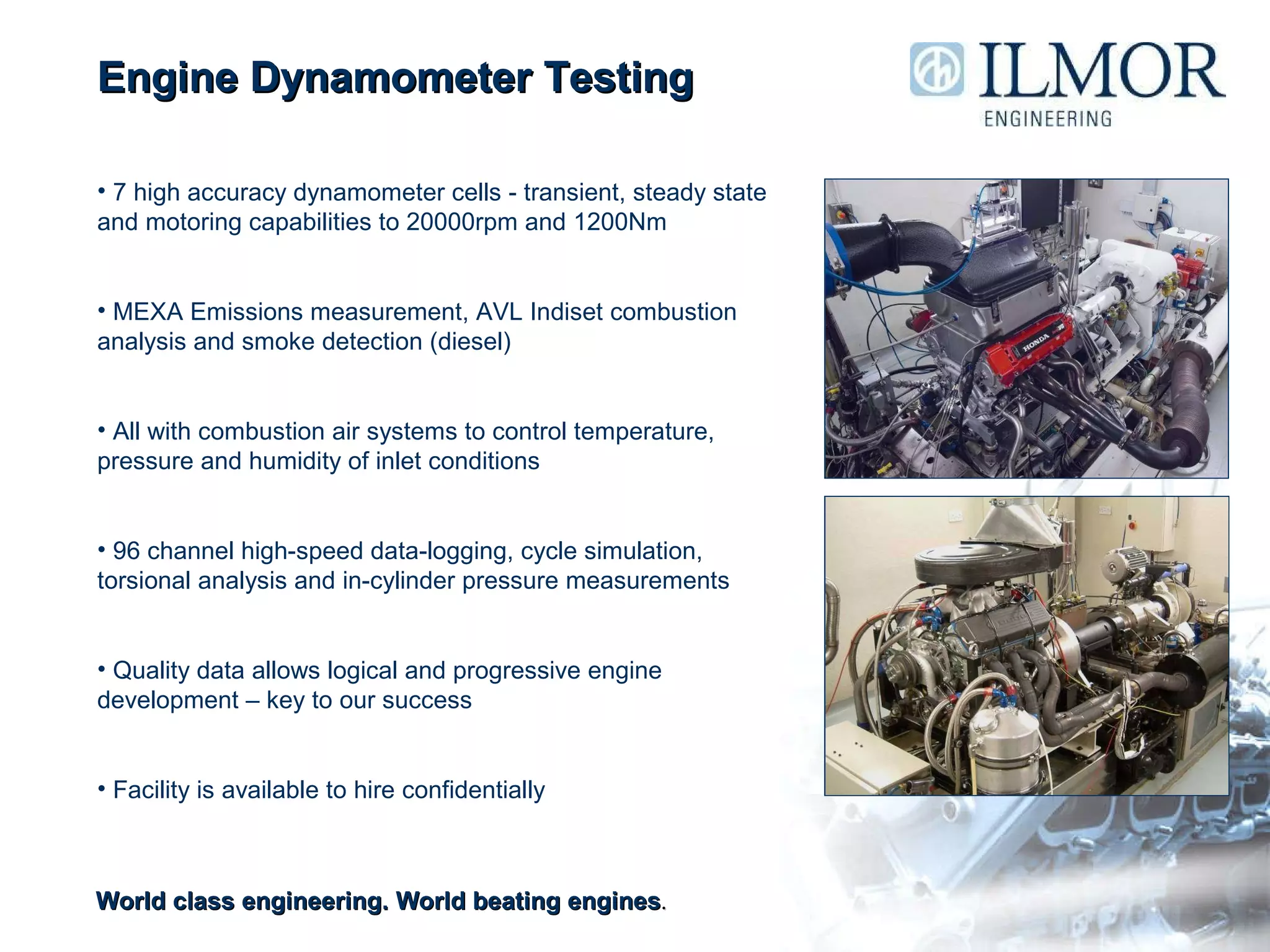 Engine Dynamometer Testing

ILMOR
ENGINEERING

• 7 high accuracy dynamometer cells - transient, steady state and motoring capabilities to 20000rpm and 1200Nm

• MEXA Emissions measurement, AVL Indiset combustion analysis and smoke detection (diesel)

• All with combustion air systems to control temperature, pressure and humidity of inlet conditions

• 96 channel high-speed data-logging, cycle simulation, torsional analysis and in-cylinder pressure measurements

• Quality data allows logical and progressive engine development – key to our success

• Facility is available to hire confidentially

HONDA

World class engineering. World beating engines.